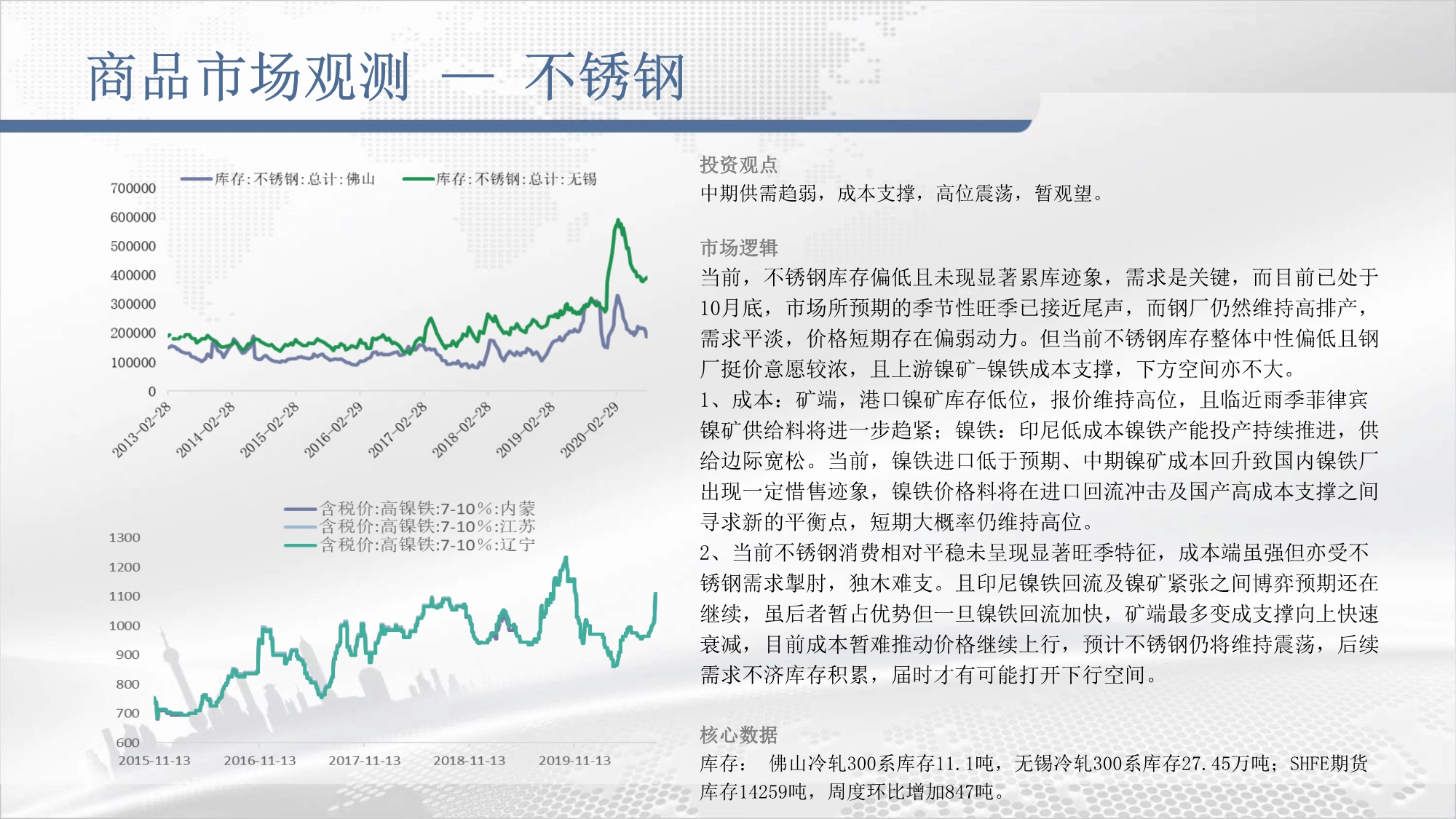 商品市场观测 — 不锈钢

库存:不锈钢:总计:佛山
库存:不锈钢:总计:无锡

700000
600000
500000
400000
300000
200000
100000
0

2013-02-28
2014-02-28
2015-02-28
2016-02-29
2017-02-28
2018-02-28
2019-02-28
2020-02-29

含税价:高镍铁:7-10%:内蒙
含税价:高镍铁:7-10%:江苏
含税价:高镍铁:7-10%:辽宁

1300
1200
1100
1000
900
800
700
600

2015-11-13
2016-11-13
2017-11-13
2018-11-13
2019-11-13

投资观点
中期供需趋弱，成本支撑，高位震荡，暂观望。

市场逻辑
当前，不锈钢库存偏低且未现显著累库迹象，需求是关键，而目前已处于10月底，市场所预期的季节性旺季已接近尾声，而钢厂仍然维持高排产，需求平淡，价格短期存在偏弱动力。但当前不锈钢库存整体中性偏低且钢厂挺价意愿较浓，且上游镍矿-镍铁成本支撑，下方空间亦不大。
1、成本：矿端，港口镍矿库存低位，报价维持高位，且临近雨季菲律宾镍矿供给料将进一步趋紧；镍铁：印尼低成本镍铁产能投产持续推进，供给边际宽松。当前，镍铁进口低于预期、中期镍矿成本回升致国内镍铁厂出现一定惜售迹象，镍铁价格料将在进口回流冲击及国产高成本支撑之间寻求新的平衡点，短期大概率仍维持高位。
2、当前不锈钢消费相对平稳未呈现显著旺季特征，成本端虽强但亦受不锈钢需求掣肘，独木难支。且印尼镍铁回流及镍矿紧张之间博弈预期还在继续，虽后者暂占优势但一旦镍铁回流加快，矿端最多变成支撑向上快速衰减，目前成本暂难推动价格继续上行，预计不锈钢仍将维持震荡，后续需求不济库存积累，届时才有可能打开下行空间。

核心数据
库存： 佛山冷轧300系库存11.1吨，无锡冷轧300系库存27.45万吨；SHFE期货库存14259吨，周度环比增加847吨。